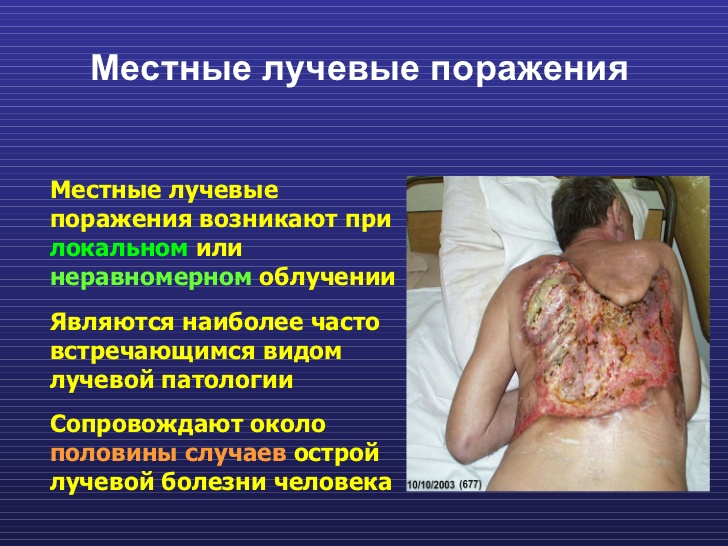 Местные лучевые поражения

Местные лучевые поражения возникают при локальном или неравномерном облучении

Являются наиболее часто встречающимся видом лучевой патологии

Сопровождают около половины случаев острой лучевой болезни человека

10/10/2003 (677)